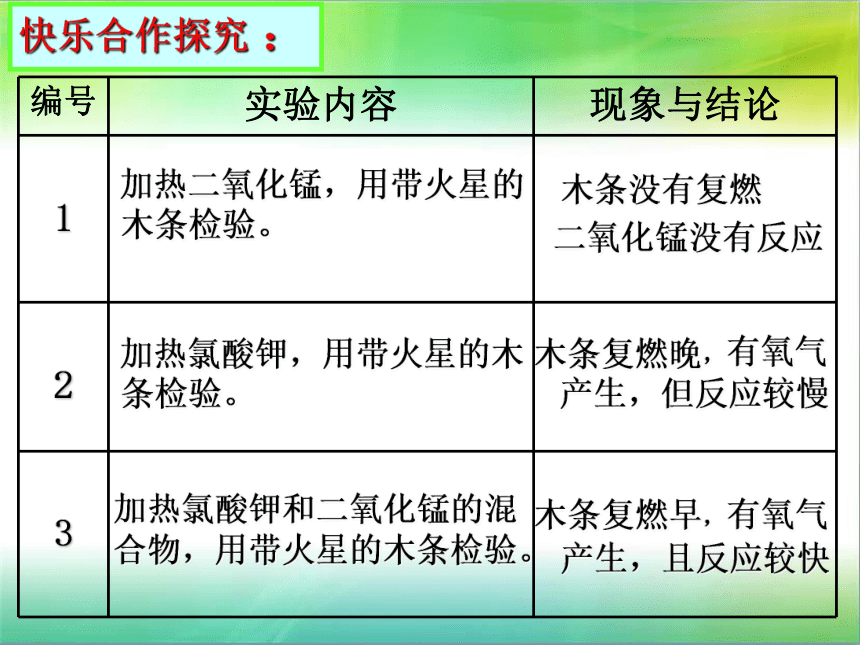 快乐合作探究：

| 编号 | 实验内容 | 现象与结论 |
|---|---|---|
| 1 | 加热二氧化锰，用带火星的木条检验。 | 木条没有复燃 二氧化锰没有反应 |
| 2 | 加热氯酸钾，用带火星的木条检验。 | 木条复燃晚，有氧气产生，但反应较慢 |
| 3 | 加热氯酸钾和二氧化锰的混合物，用带火星的木条检验。 | 木条复燃早，有氧气产生，且反应较快 |